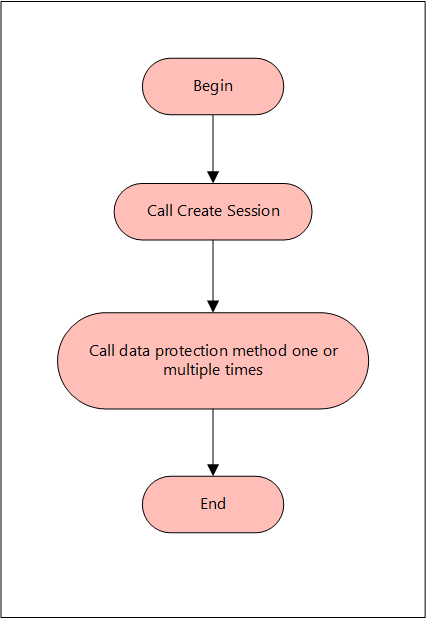 Begin

Call Create Session

Call data protection method one or multiple times

End